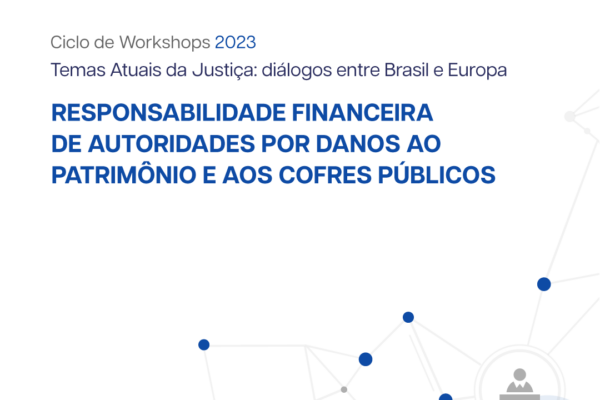 Ciclo de Workshops 2023

Temas Atuais da Justiça: diálogos entre Brasil e Europa

RESPONSABILIDADE FINANCEIRA DE AUTORIDADES POR DANOS AO PATRIMÔNIO E AOS COFRES PÚBLICOS